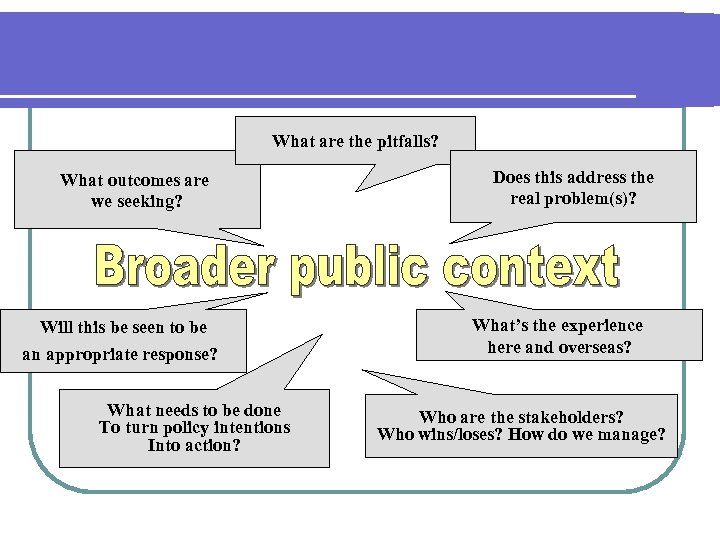 What are the pitfalls?

What outcomes are we seeking?

Does this address the real problem(s)?

Broader public context

Will this be seen to be an appropriate response?

What's the experience here and overseas?

What needs to be done To turn policy intentions Into action?

Who are the stakeholders? Who wins/loses? How do we manage?